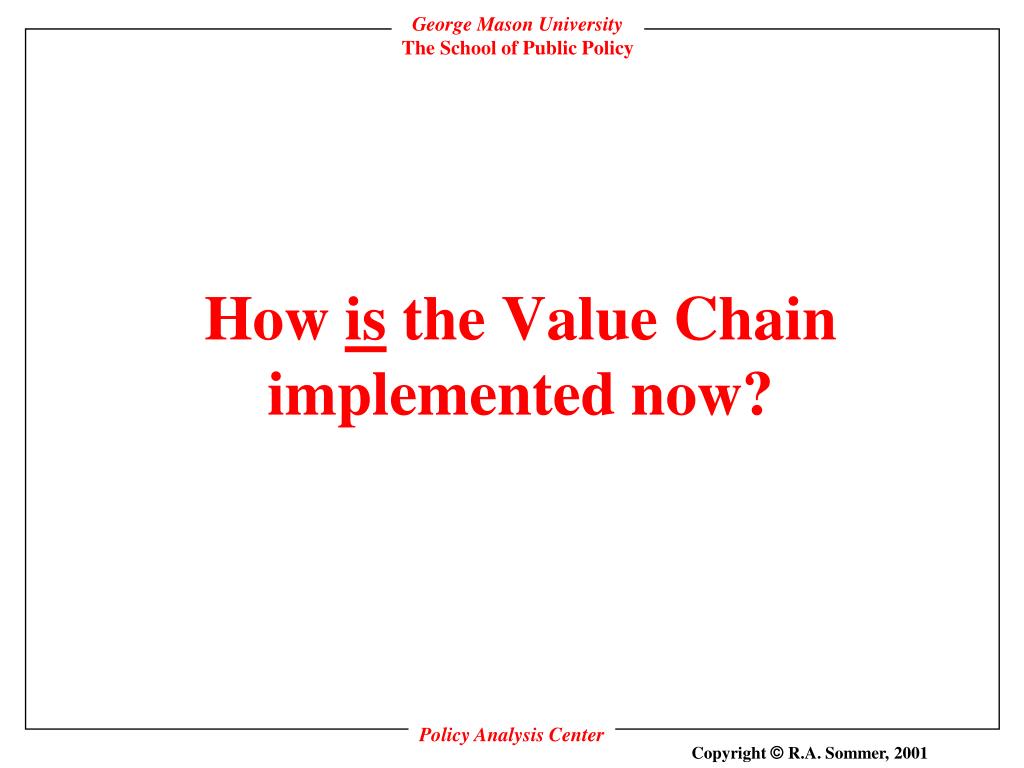 George Mason University
The School of Public Policy

How is the Value Chain implemented now?

Policy Analysis Center

Copyright © R.A. Sommer, 2001